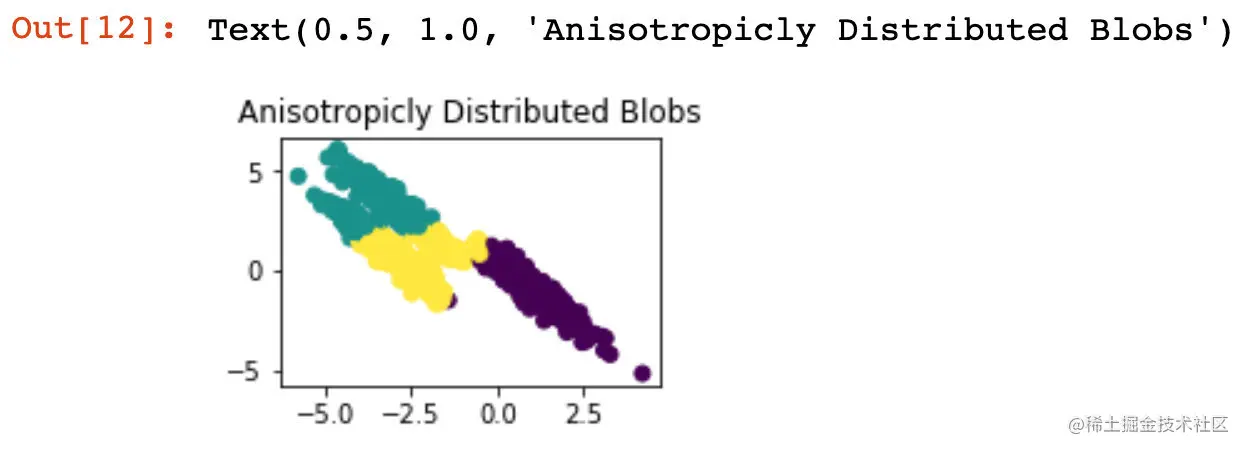 Out[12]: Text(0.5, 1.0, 'Anisotropicly Distributed Blobs')

Anisotropicly Distributed Blobs

5
0
−5

−5.0 −2.5 0.0 2.5

@稀土掘金技术社区